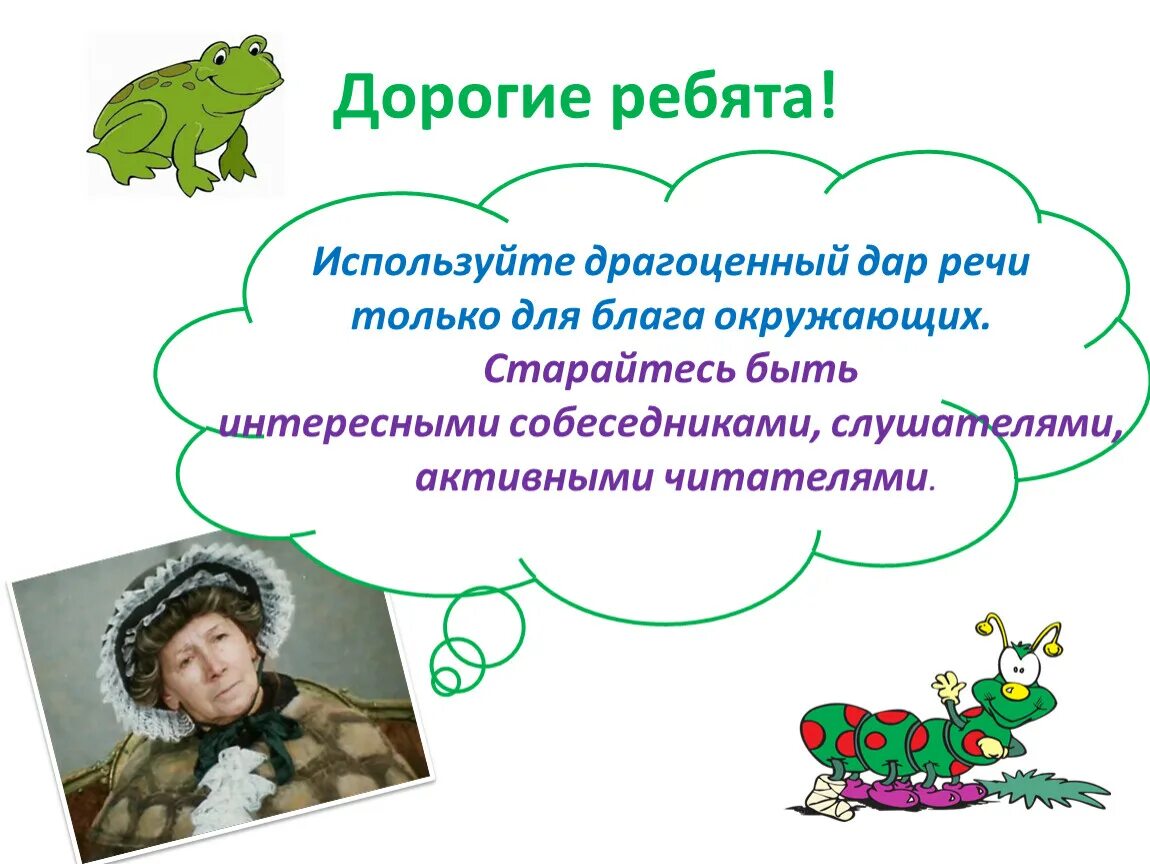 Дорогие ребята!

Используйте драгоценный дар речи только для блага окружающих. Старайтесь быть интересными собеседниками, слушателями, активными читателями.